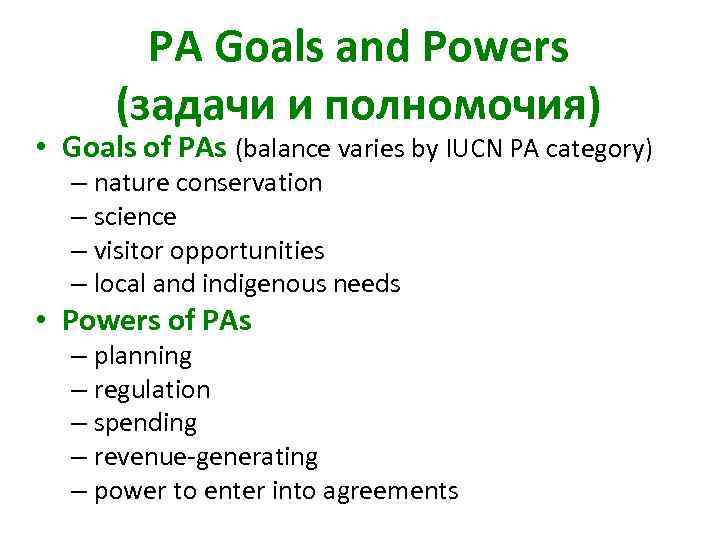 PA Goals and Powers
(задачи и полномочия)

• Goals of PAs (balance varies by IUCN PA category)
– nature conservation
– science
– visitor opportunities
– local and indigenous needs

• Powers of PAs
– planning
– regulation
– spending
– revenue-generating
– power to enter into agreements